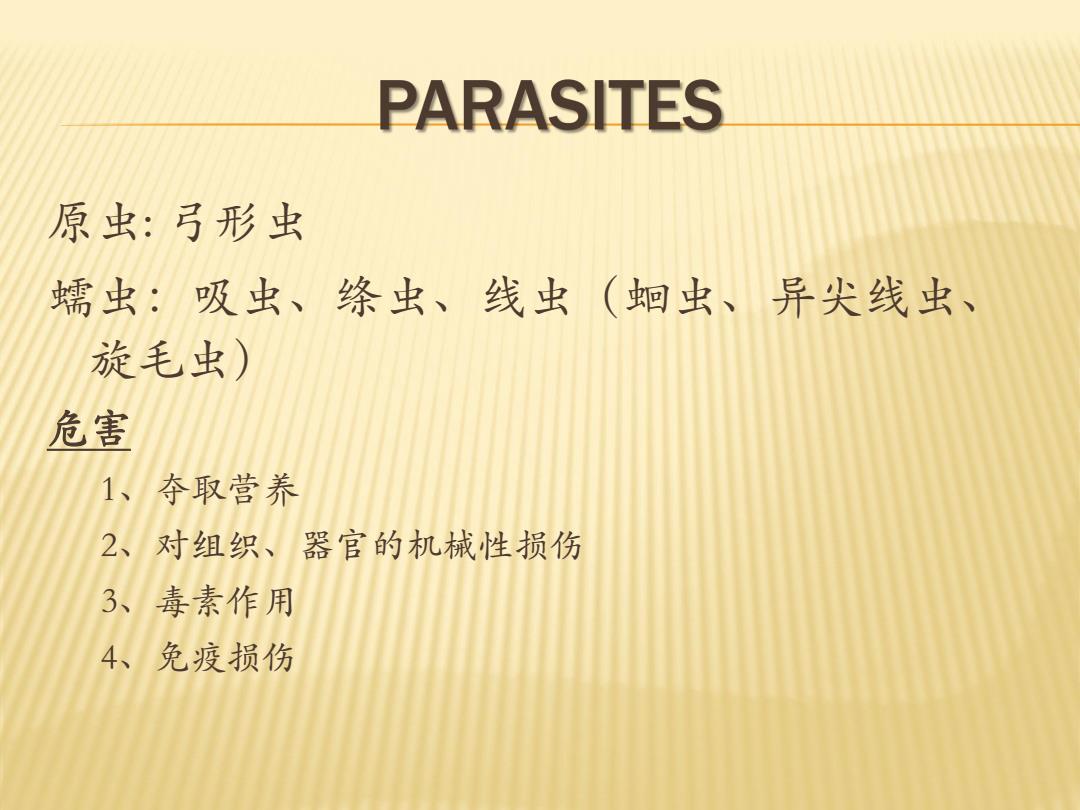 PARASITES

原虫: 弓形虫

蠕虫：吸虫、绦虫、线虫（蛔虫、异尖线虫、旋毛虫）

危害

1、夺取营养

2、对组织、器官的机械性损伤

3、毒素作用

4、免疫损伤